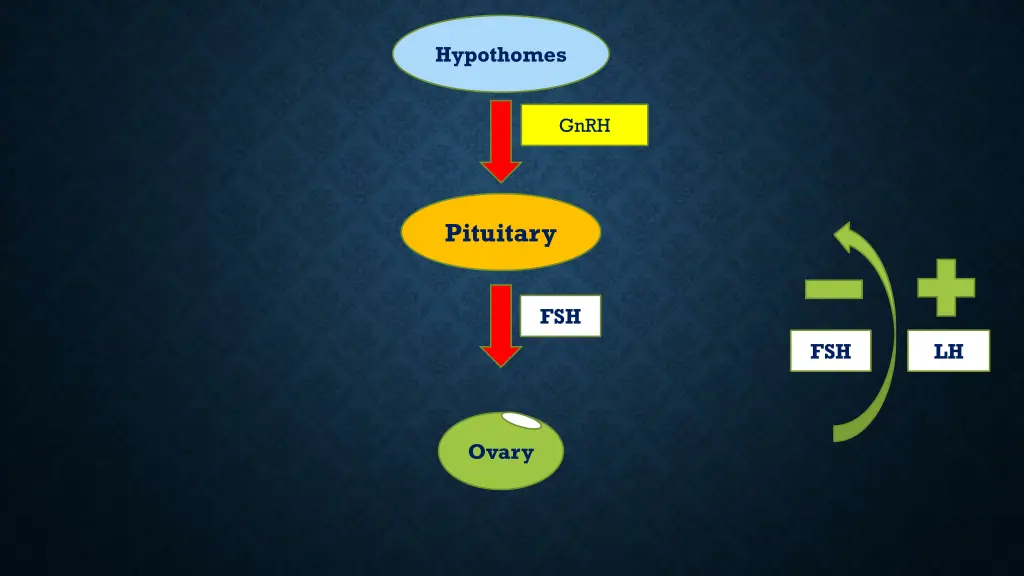 Hypothomes

GnRH

Pituitary

FSH

Ovary

FSH

LH